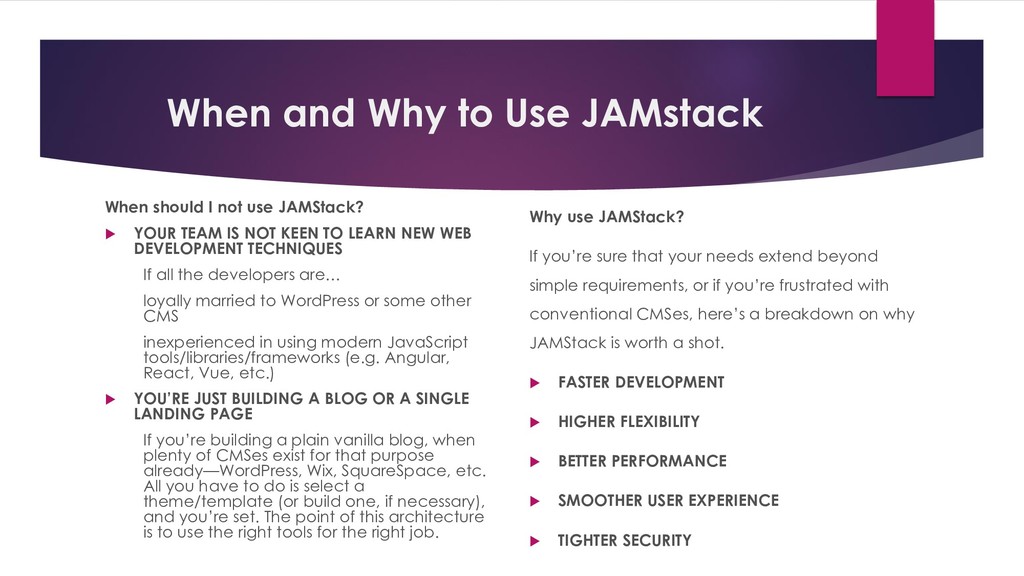 When and Why to Use JAMstack

When should I not use JAMStack?

YOUR TEAM IS NOT KEEN TO LEARN NEW WEB DEVELOPMENT TECHNIQUES

If all the developers are…

loyally married to WordPress or some other CMS

inexperienced in using modern JavaScript tools/libraries/frameworks (e.g. Angular, React, Vue, etc.)

YOU'RE JUST BUILDING A BLOG OR A SINGLE LANDING PAGE

If you're building a plain vanilla blog, when plenty of CMSes exist for that purpose already—WordPress, Wix, SquareSpace, etc. All you have to do is select a theme/template (or build one, if necessary), and you're set. The point of this architecture is to use the right tools for the right job.

Why use JAMStack?

If you're sure that your needs extend beyond simple requirements, or if you're frustrated with conventional CMSes, here's a breakdown on why JAMStack is worth a shot.

FASTER DEVELOPMENT

HIGHER FLEXIBILITY

BETTER PERFORMANCE

SMOOTHER USER EXPERIENCE

TIGHTER SECURITY